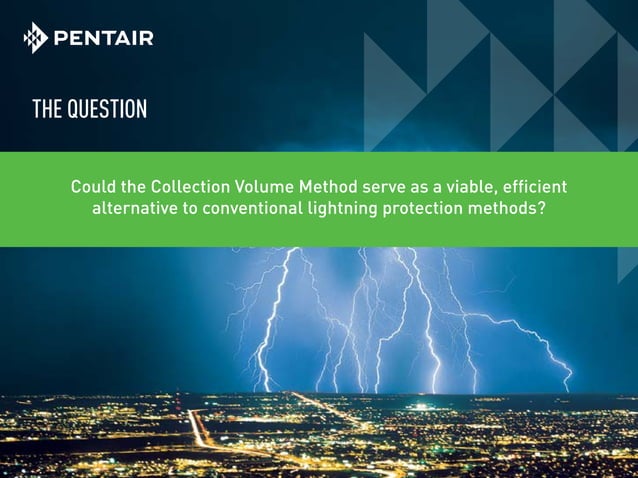 PENTAIR

THE QUESTION

Could the Collection Volume Method serve as a viable, efficient alternative to conventional lightning protection methods?